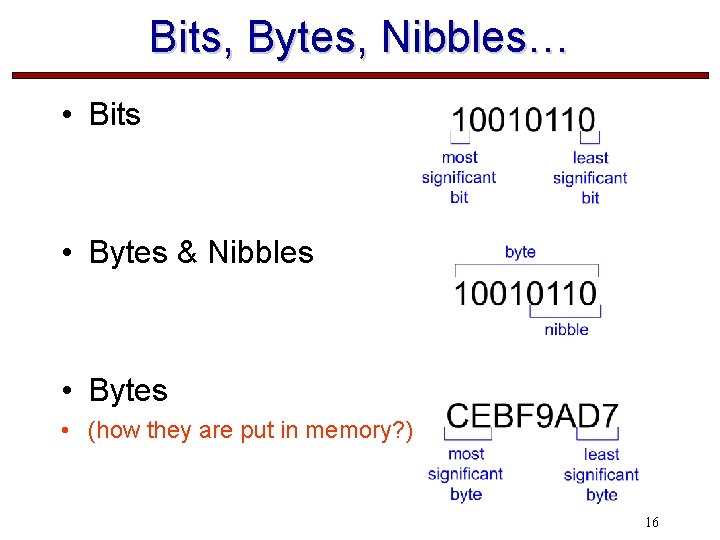 Bits, Bytes, Nibbles…

• Bits

10010110

most significant bit

least significant bit

• Bytes & Nibbles

byte

10010110

nibble

• Bytes

• (how they are put in memory?)

CEBF9AD7

most significant byte

least significant byte

16